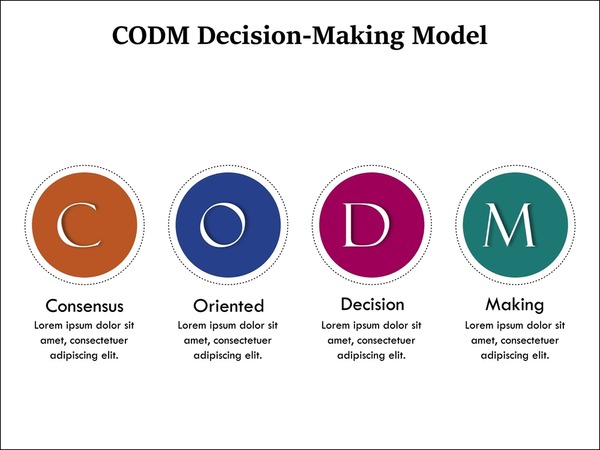 CODM Decision-Making Model

C

Consensus
Lorem ipsum dolor sit amet, consectetuer adipiscing elit.

O

Oriented
Lorem ipsum dolor sit amet, consectetuer adipiscing elit.

D

Decision
Lorem ipsum dolor sit amet, consectetuer adipiscing elit.

M

Making
Lorem ipsum dolor sit amet, consectetuer adipiscing elit.